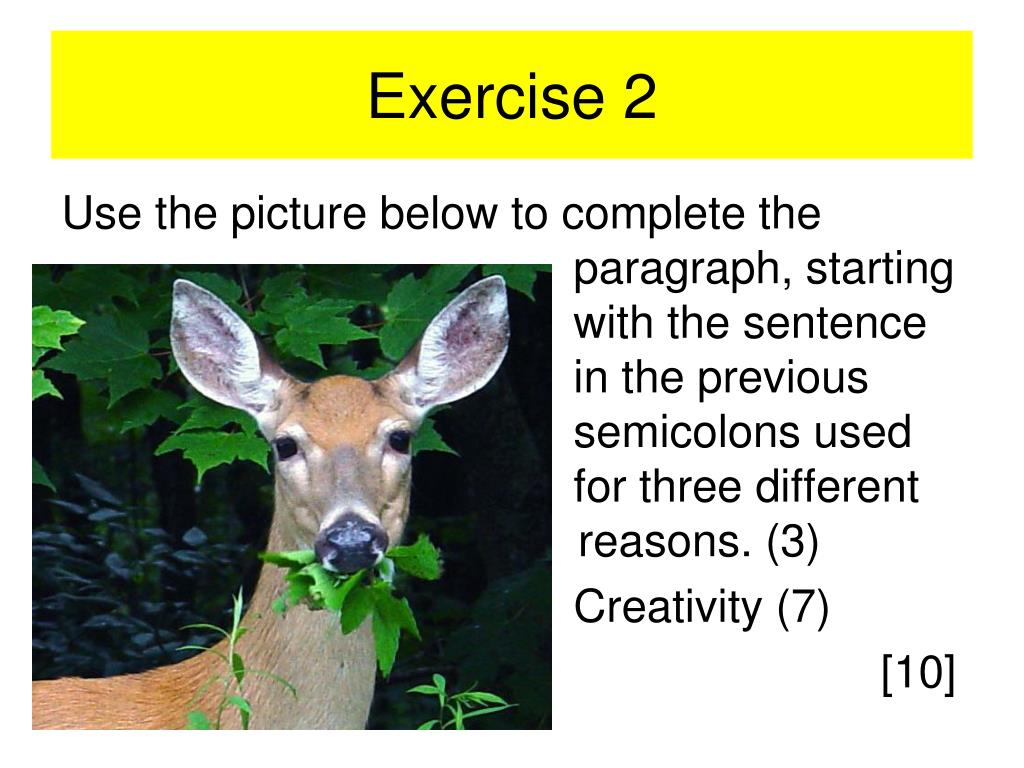 Exercise 2

Use the picture below to complete the paragraph, starting with the sentence in the previous semicolons used for three different reasons. (3)

Creativity (7)

[10]